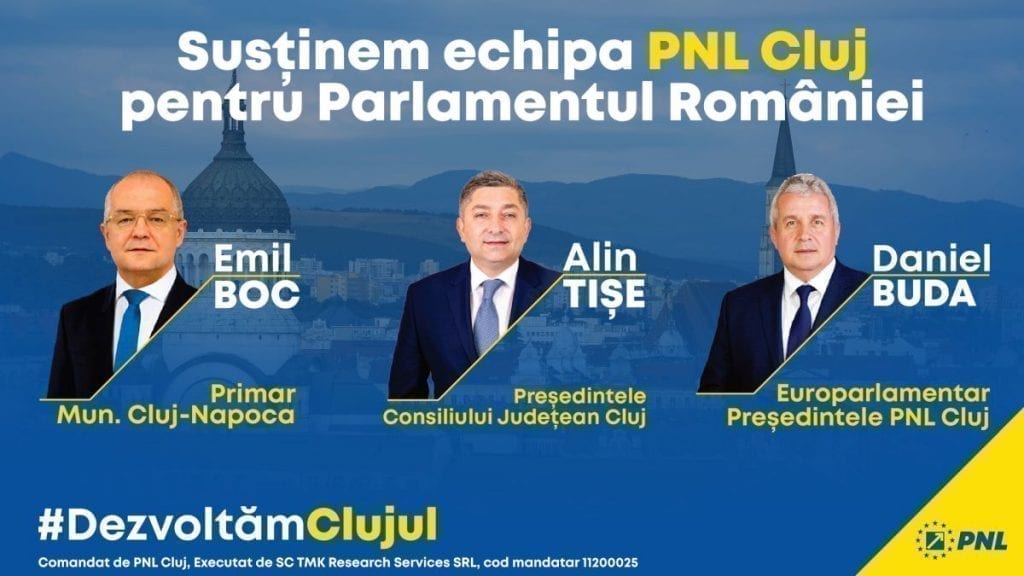 Susținem echipa PNL Cluj pentru Parlamentul României

Emil
BOC

Primar
Mun. Cluj-Napoca

Alin
TIȘE

Președintele
Consiliului Județean Cluj

Daniel
BUDA

Europarlamentar
Președintele PNL Cluj

#DezvoltămClujul

Comandat de PNL Cluj, Executat de SC TMK Research Services SRL, cod mandatar 11200025

PNL